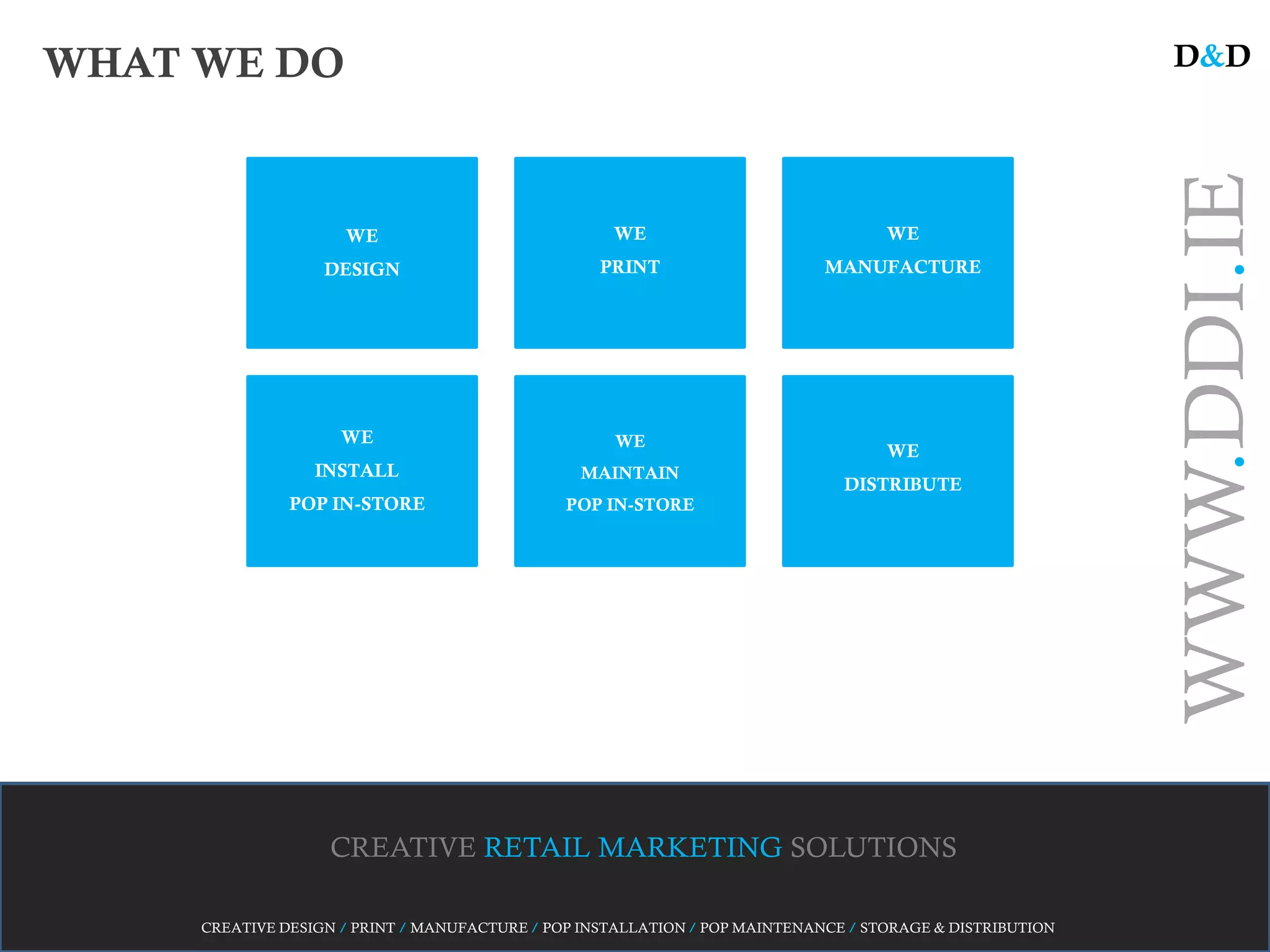 WHAT WE DO

D&D

WE
DESIGN

WE
PRINT

WE
MANUFACTURE

WE
INSTALL
POP IN-STORE

WE
MAINTAIN
POP IN-STORE

WE
DISTRIBUTE

WWW.DDI.IE

CREATIVE RETAIL MARKETING SOLUTIONS

CREATIVE DESIGN / PRINT / MANUFACTURE / POP INSTALLATION / POP MAINTENANCE / STORAGE & DISTRIBUTION